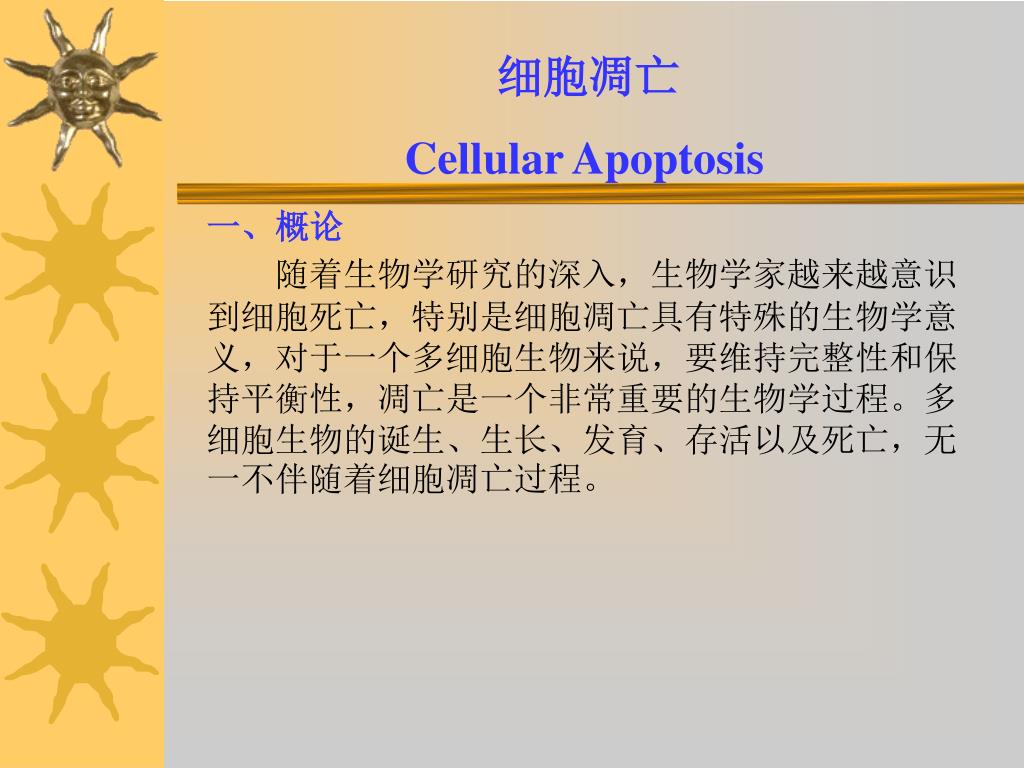 细胞凋亡

Cellular Apoptosis

一、概论

随着生物学研究的深入，生物学家越来越意识到细胞死亡，特别是细胞凋亡具有特殊的生物学意义，对于一个多细胞生物来说，要维持完整性和保持平衡性，凋亡是一个非常重要的生物学过程。多细胞生物的诞生、生长、发育、存活以及死亡，无一不伴随着细胞凋亡过程。